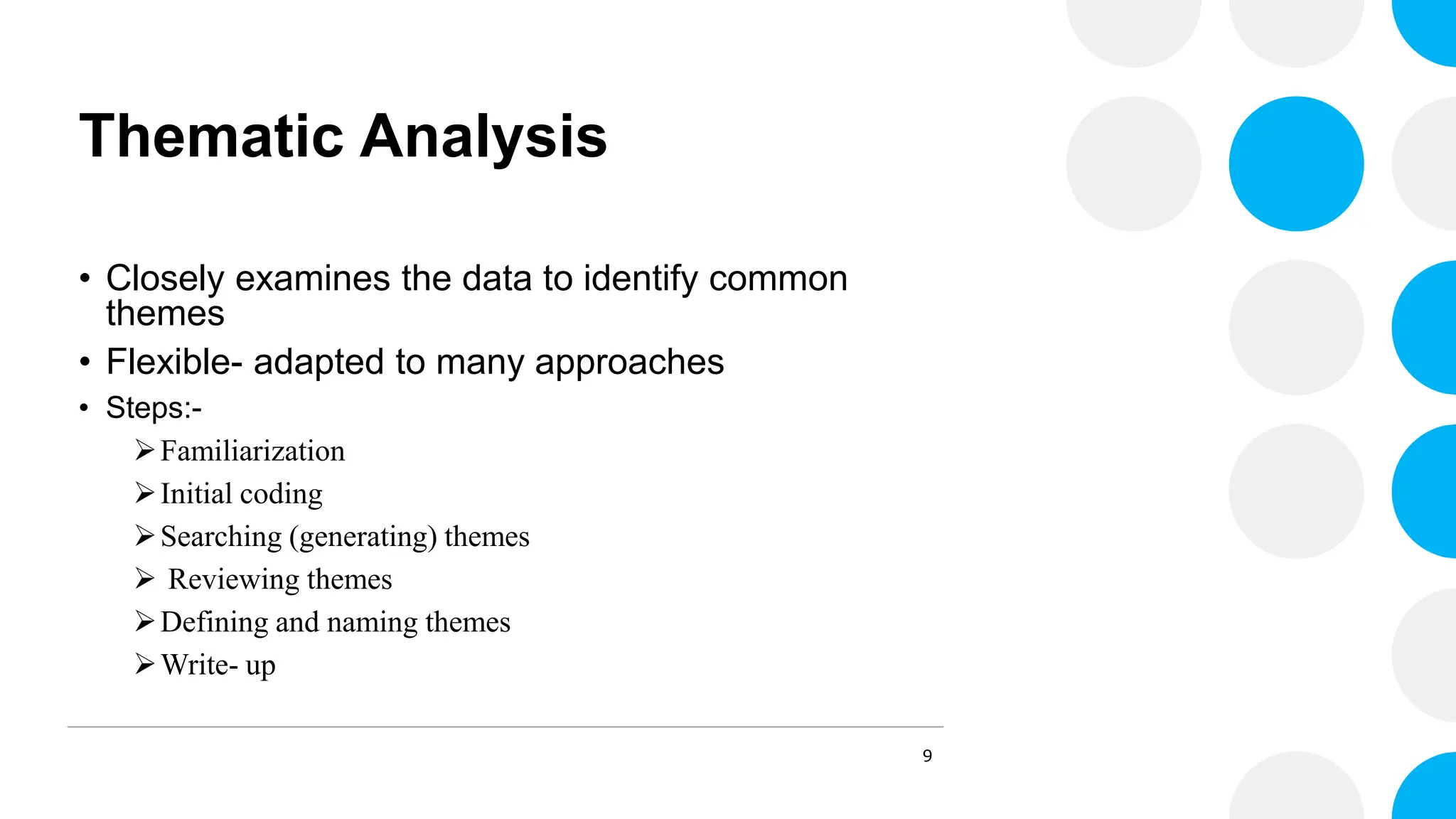 Thematic Analysis

• Closely examines the data to identify common themes
• Flexible- adapted to many approaches
• Steps:-
➢ Familiarization
➢ Initial coding
➢ Searching (generating) themes
➢ Reviewing themes
➢ Defining and naming themes
➢ Write- up

9